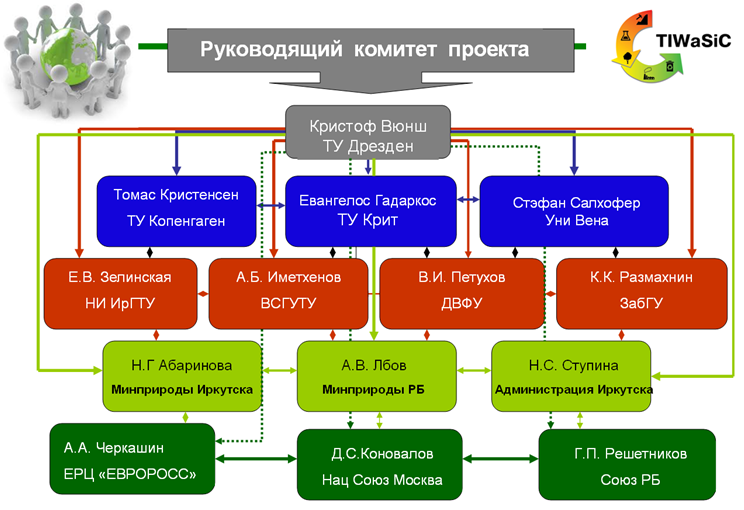 Руководящий комитет проекта

TIWaSiC

Кристоф Вюнш
ТУ Дрезден

Томас Кристенсен
ТУ Копенгаген

Евангелос Гадаркос
ТУ Крит

Стэфан Салхофер
Уни Вена

Е.В. Зелинская
НИ ИрГТУ

А.Б. Иметхенов
ВСГУТУ

В.И. Петухов
ДВФУ

К.К. Размахнин
ЗабГУ

Н.Г Абаринова
Минприроды Иркутска

А.В. Лбов
Минприроды РБ

Н.С. Ступина
Администрация Иркутска

А.А. Черкашин
ЕРЦ «ЕВРОРОСС»

Д.С.Коновалов
Нац Союз Москва

Г.П. Решетников
Союз РБ